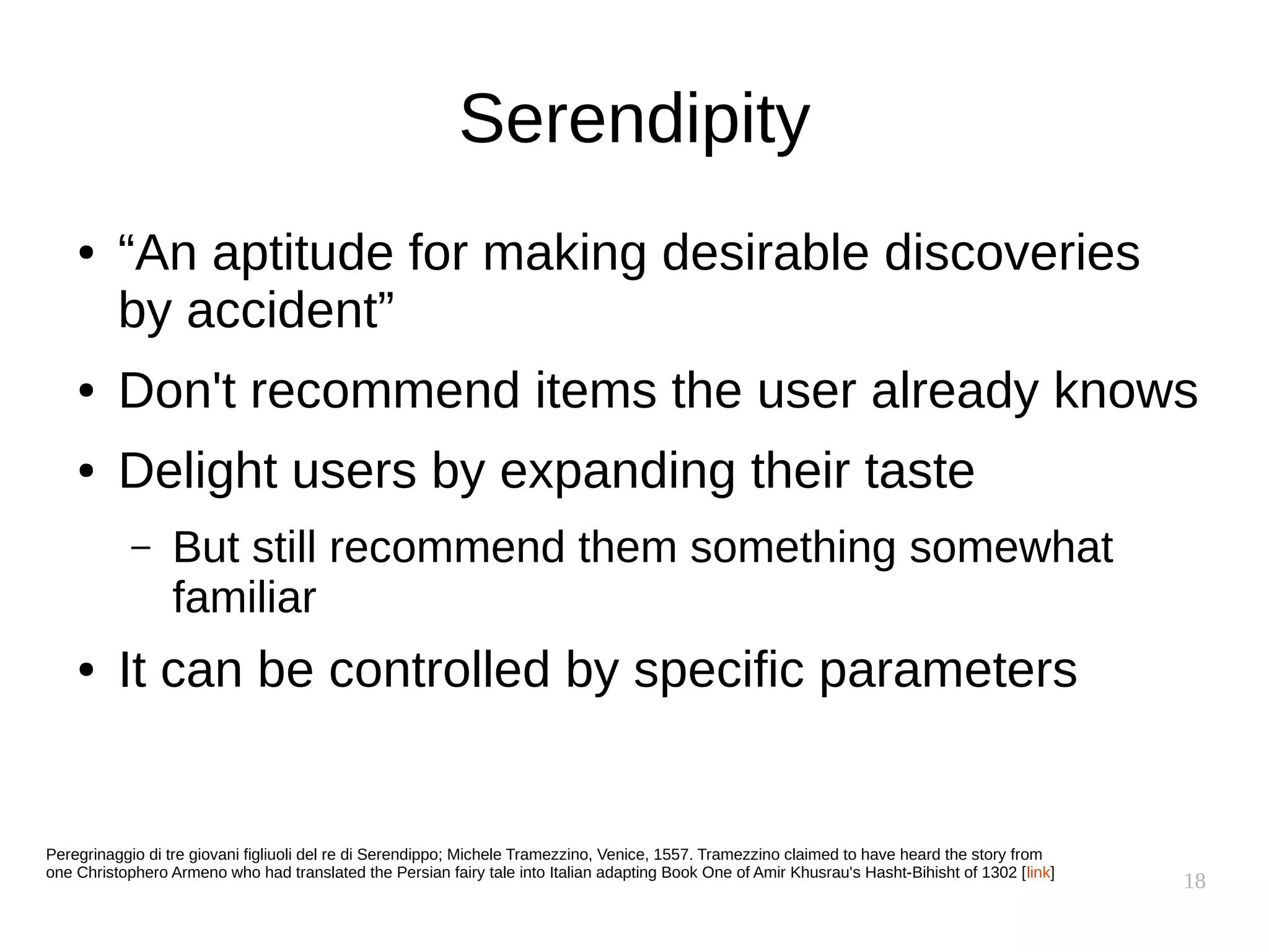 Serendipity

• “An aptitude for making desirable discoveries by accident”

• Don't recommend items the user already knows

• Delight users by expanding their taste

– But still recommend them something somewhat familiar

• It can be controlled by specific parameters

Peregrinaggio di tre giovani figliuoli del re di Serendippo; Michele Tramezzino, Venice, 1557. Tramezzino claimed to have heard the story from one Christophero Armeno who had translated the Persian fairy tale into Italian adapting Book One of Amir Khusrau's Hasht-Bihisht of 1302 [link]

18